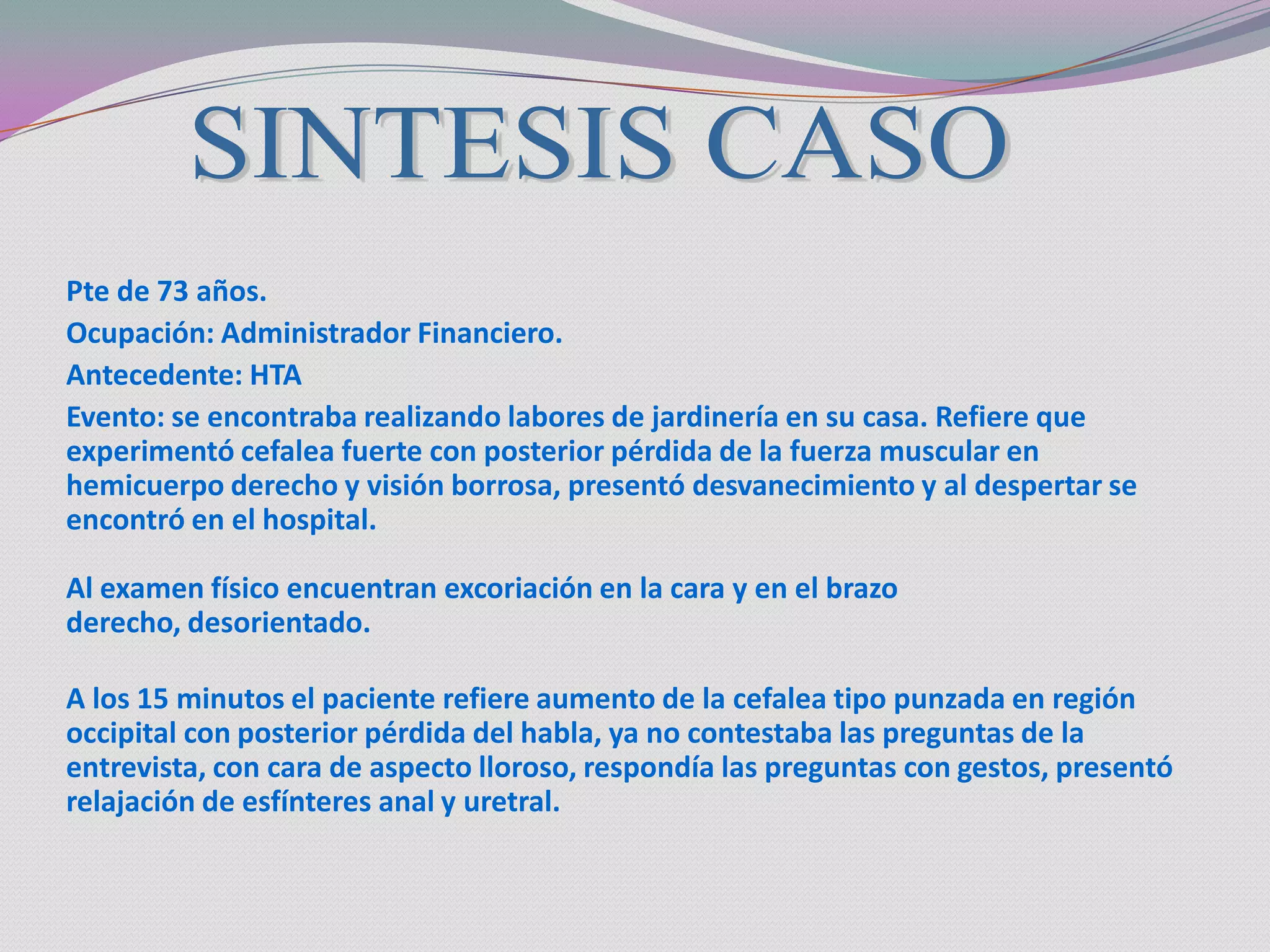 SINTESIS CASO

Pte de 73 años.

Ocupación: Administrador Financiero.

Antecedente: HTA

Evento: se encontraba realizando labores de jardinería en su casa. Refiere que experimentó cefalea fuerte con posterior pérdida de la fuerza muscular en hemicuerpo derecho y visión borrosa, presentó desvanecimiento y al despertar se encontró en el hospital.

Al examen físico encuentran excoriación en la cara y en el brazo derecho, desorientado.

A los 15 minutos el paciente refiere aumento de la cefalea tipo punzada en región occipital con posterior pérdida del habla, ya no contestaba las preguntas de la entrevista, con cara de aspecto lloroso, respondía las preguntas con gestos, presentó relajación de esfínteres anal y uretral.